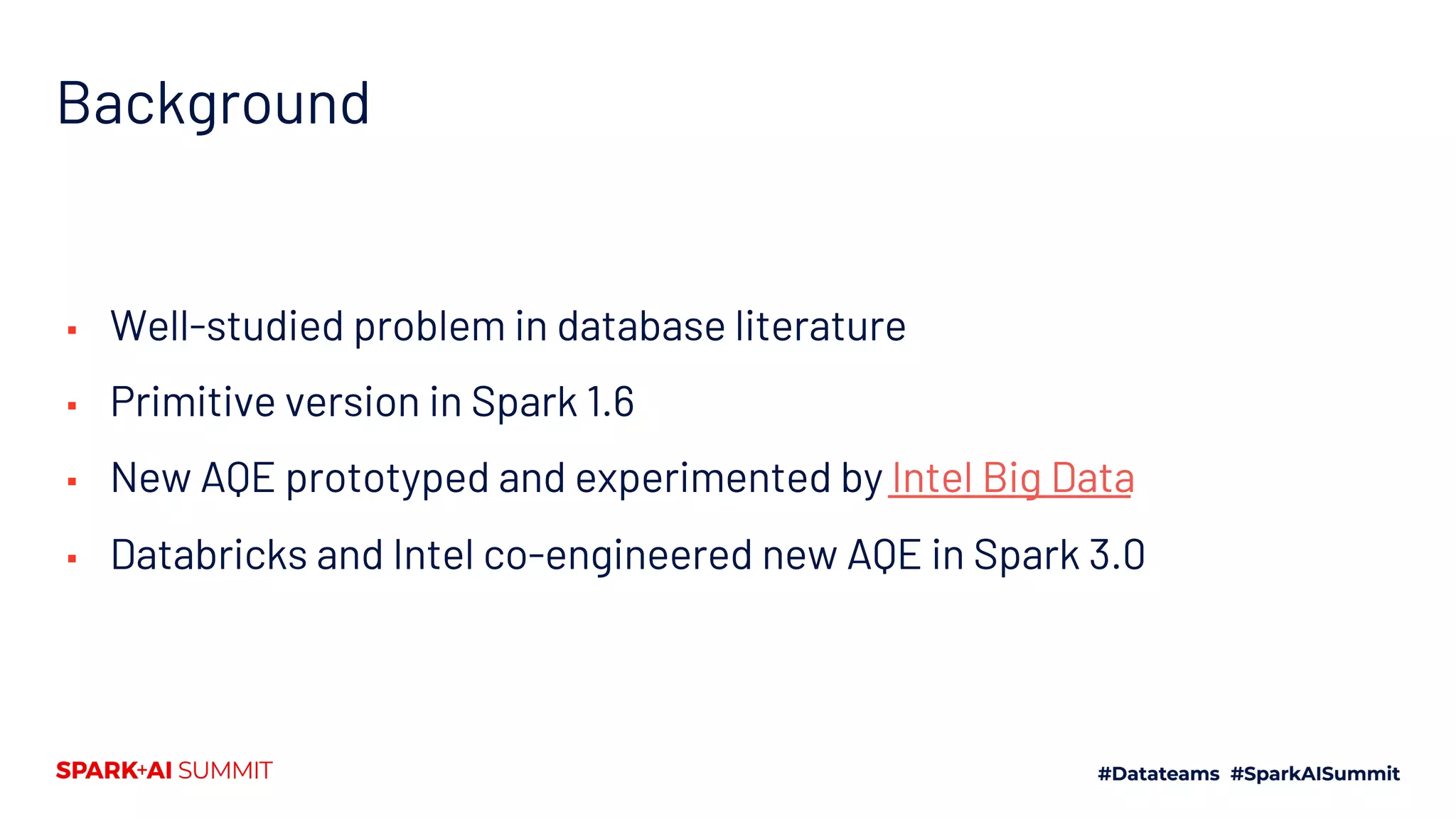 Background

▪ Well-studied problem in database literature

▪ Primitive version in Spark 1.6

▪ New AQE prototyped and experimented by Intel Big Data

▪ Databricks and Intel co-engineered new AQE in Spark 3.0

SPARK+AI SUMMIT

#Datateams #SparkAISummit